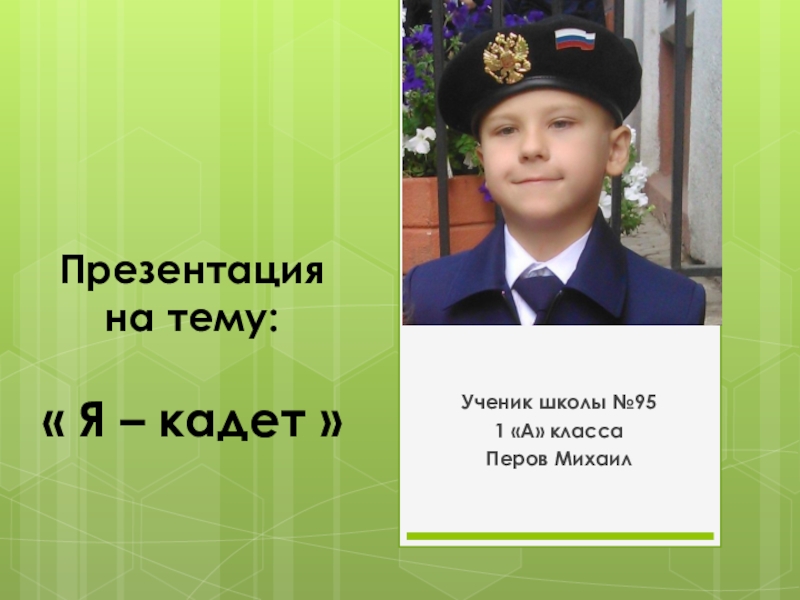 Презентация на тему:

« Я – кадет »

Ученик школы №95
1 «А» класса
Перов Михаил